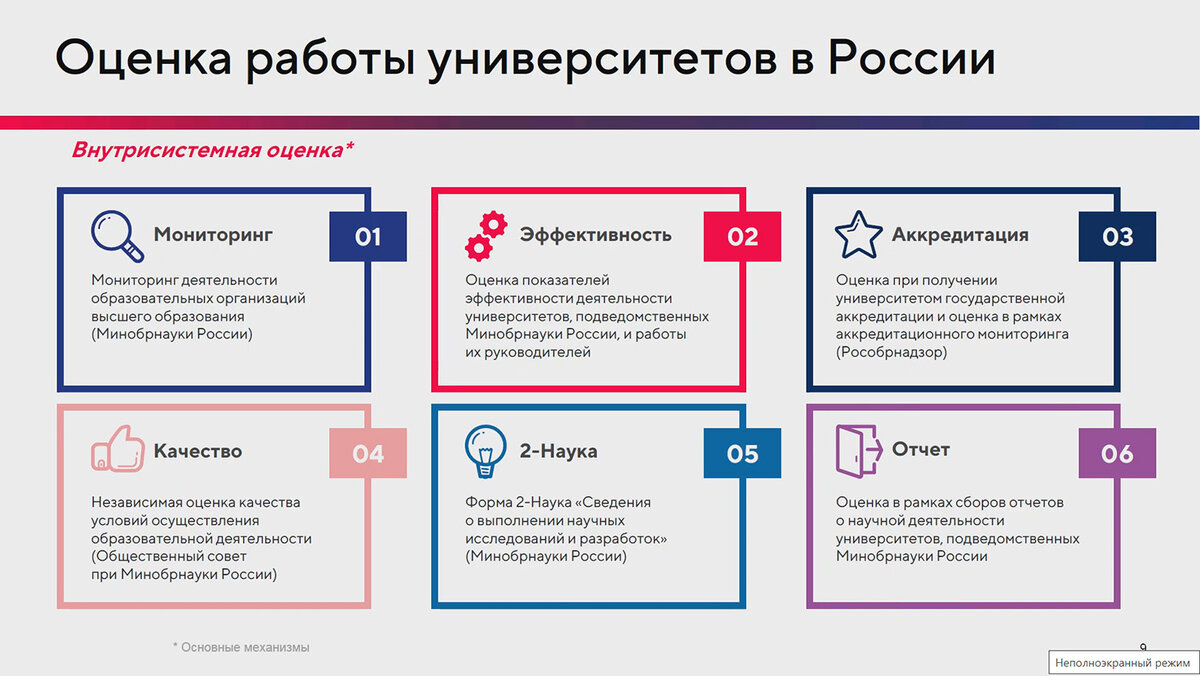 Оценка работы университетов в России

Внутрисистемная оценка*

Мониторинг

01

Мониторинг деятельности образовательных организаций высшего образования (Минобрнауки России)

Эффективность

02

Оценка показателей эффективности деятельности университетов, подведомственных Минобрнауки России, и работы их руководителей

Аккредитация

03

Оценка при получении университетом государственной аккредитации и оценка в рамках аккредитационного мониторинга (Рособрнадзор)

Качество

04

Независимая оценка качества условий осуществления образовательной деятельности (Общественный совет при Минобрнауки России)

2-Наука

05

Форма 2-Наука «Сведения о выполнении научных исследований и разработок» (Минобрнауки России)

Отчет

06

Оценка в рамках сборов отчетов о научной деятельности университетов, подведомственных Минобрнауки России

* Основные механизмы

9

Неполноэкранный режим